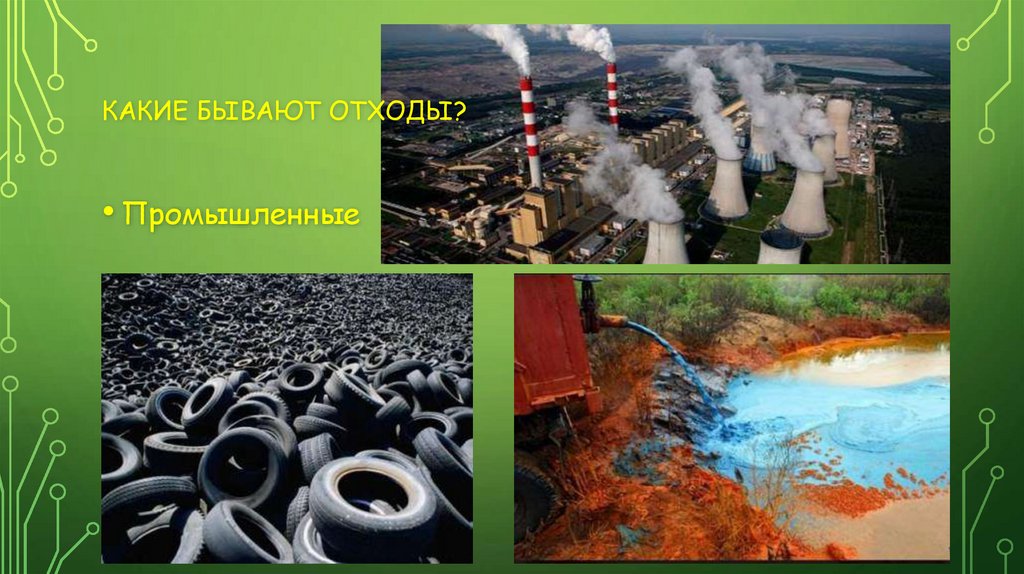 КАКИЕ БЫВАЮТ ОТХОДЫ?

• Промышленные